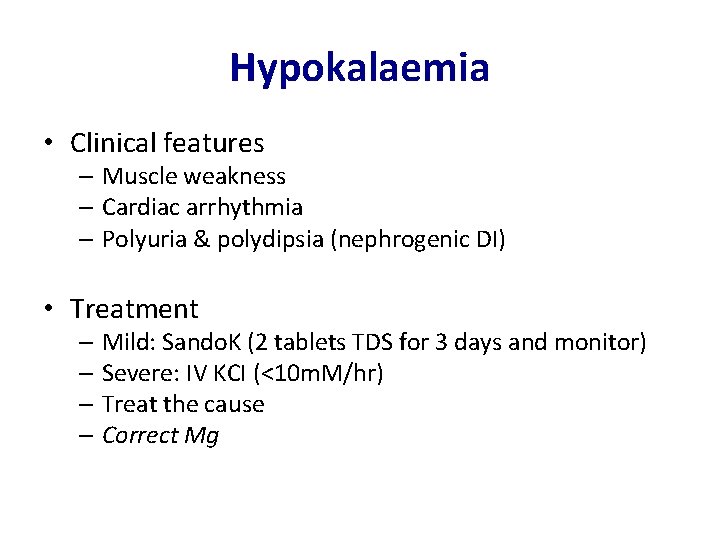 Hypokalaemia

• Clinical features
– Muscle weakness
– Cardiac arrhythmia
– Polyuria & polydipsia (nephrogenic DI)

• Treatment
– Mild: SandoK (2 tablets TDS for 3 days and monitor)
– Severe: IV KCl (<10mM/hr)
– Treat the cause
– Correct Mg